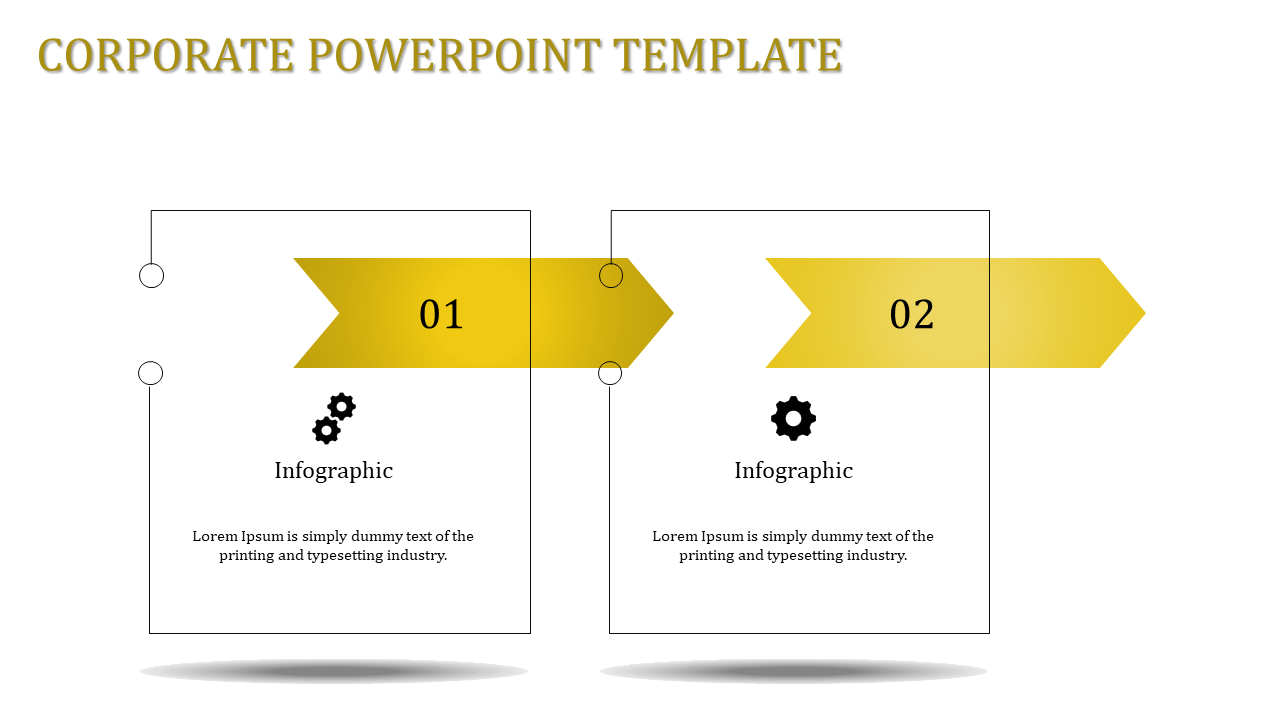 CORPORATE POWERPOINT TEMPLATE

01

Infographic

Lorem Ipsum is simply dummy text of the printing and typesetting industry.

02

Infographic

Lorem Ipsum is simply dummy text of the printing and typesetting industry.